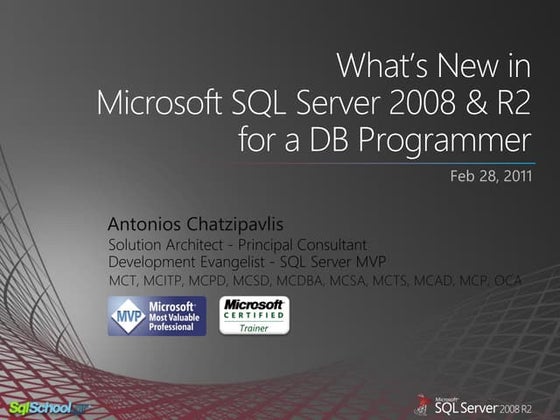 What's New in
Microsoft SQL Server 2008 & R2
for a DB Programmer

Feb 28, 2011

Antonios Chatzipavlis
Solution Architect - Principal Consultant
Development Evangelist - SQL Server MVP
MCT, MCITP, MCPD, MCSD, MCDBA, MCSA, MCTS, MCAD, MCP, OCA

MVP Microsoft Most Valuable Professional

Microsoft CERTIFIED Trainer

SqlSchool.gr

Microsoft SQL Server 2008 R2